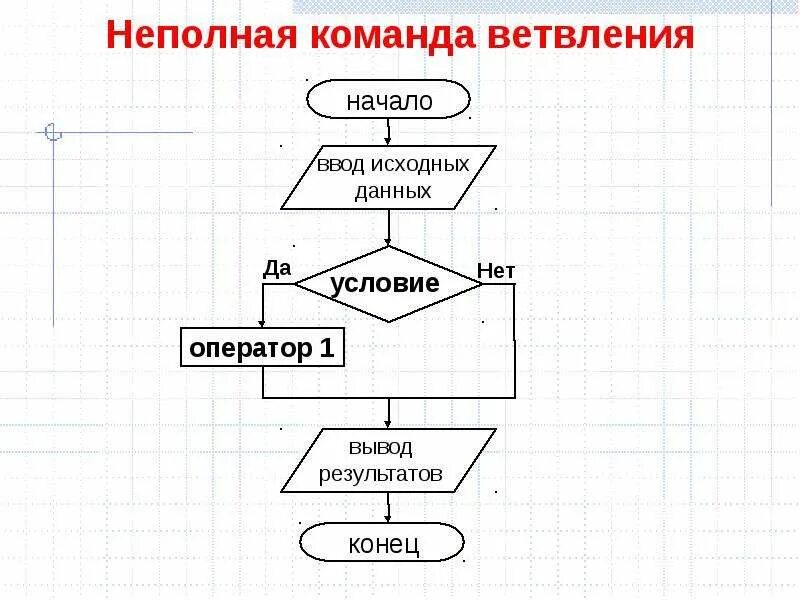 Неполная команда ветвления

начало

ввод исходных данных

Да

условие

Нет

оператор 1

вывод результатов

конец